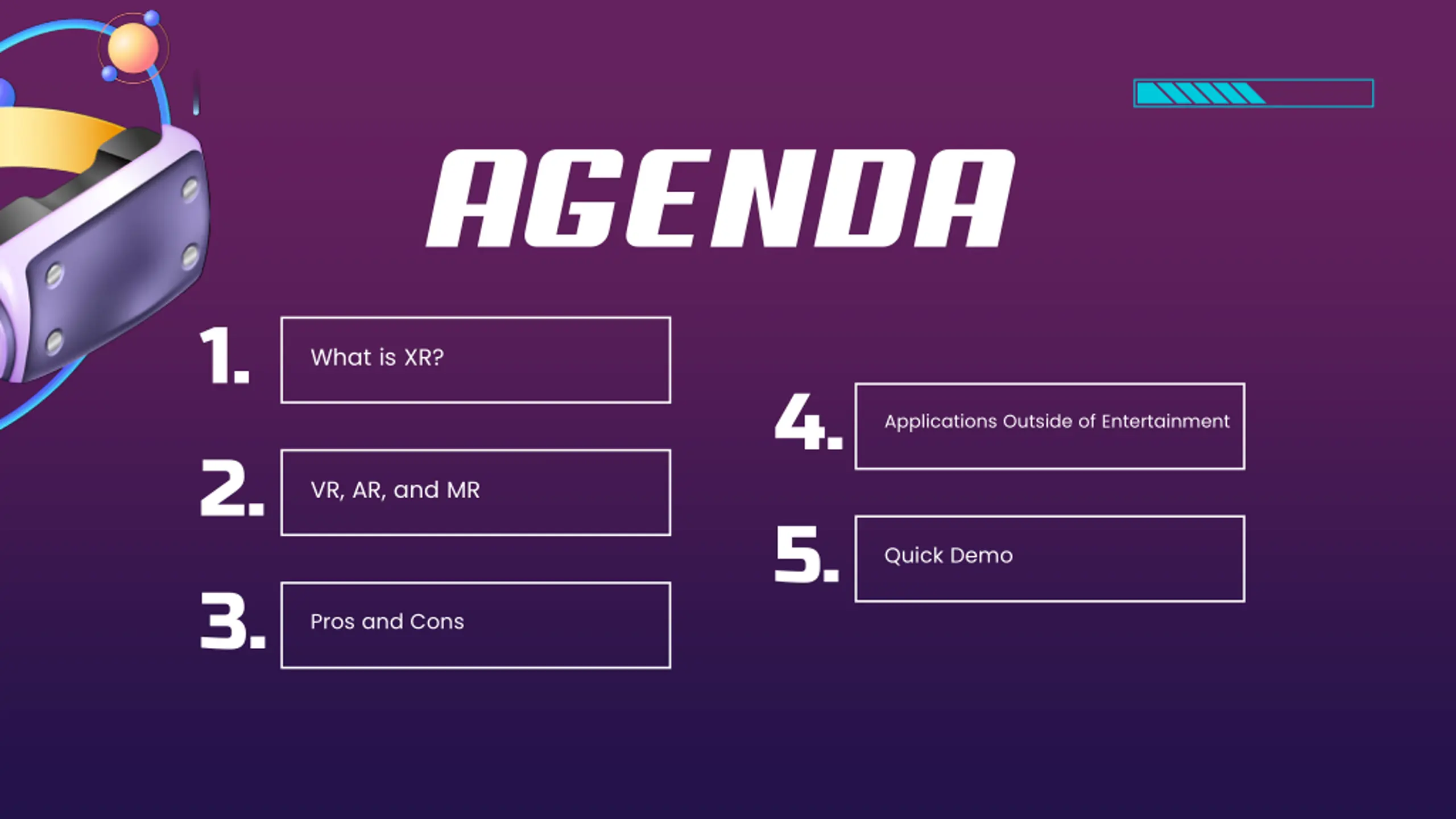 AGENDA

1. What is XR?

2. VR, AR, and MR

3. Pros and Cons

4. Applications Outside of Entertainment

5. Quick Demo